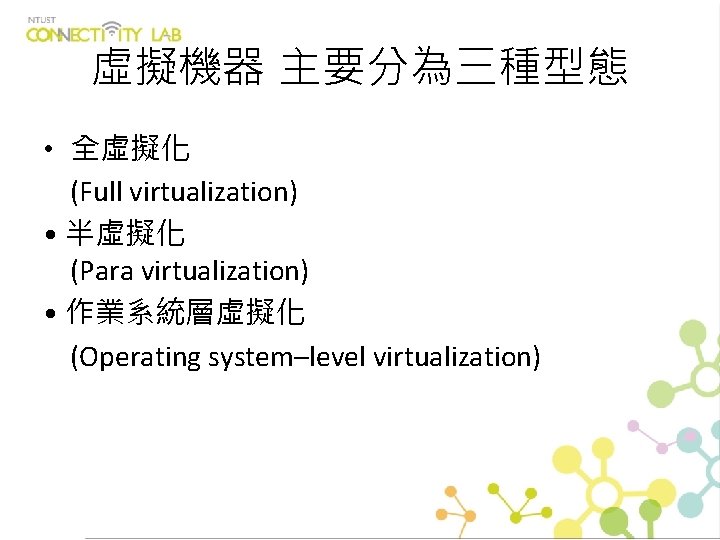 NTUST
CONNECTIVITY LAB

虛擬機器 主要分為三種型態

• 全虛擬化
(Full virtualization)
• 半虛擬化
(Para virtualization)
• 作業系統層虛擬化
(Operating system–level virtualization)